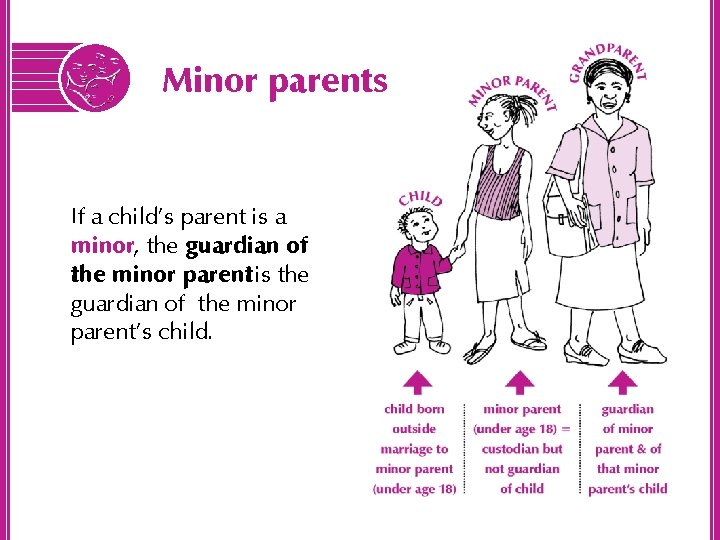 Minor parents

If a child's parent is a minor, the guardian of the minor parentis the guardian of the minor parent's child.

CHILD

MINOR PARENT

GRANDPARENT

child born outside marriage to minor parent (under age 18)

minor parent (under age 18) = custodian but not guardian of child

guardian of minor parent & of that minor parent's child